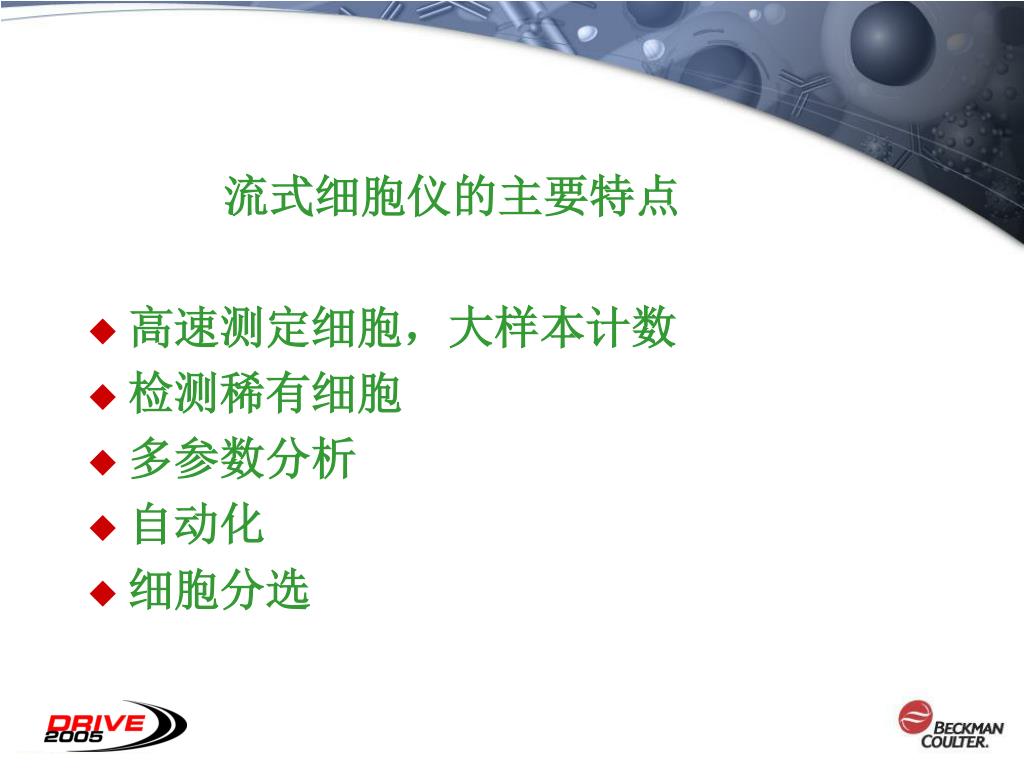 流式细胞仪的主要特点

◆ 高速测定细胞，大样本计数
◆ 检测稀有细胞
◆ 多参数分析
◆ 自动化
◆ 细胞分选

DRIVE 2005

BECKMAN COULTER.